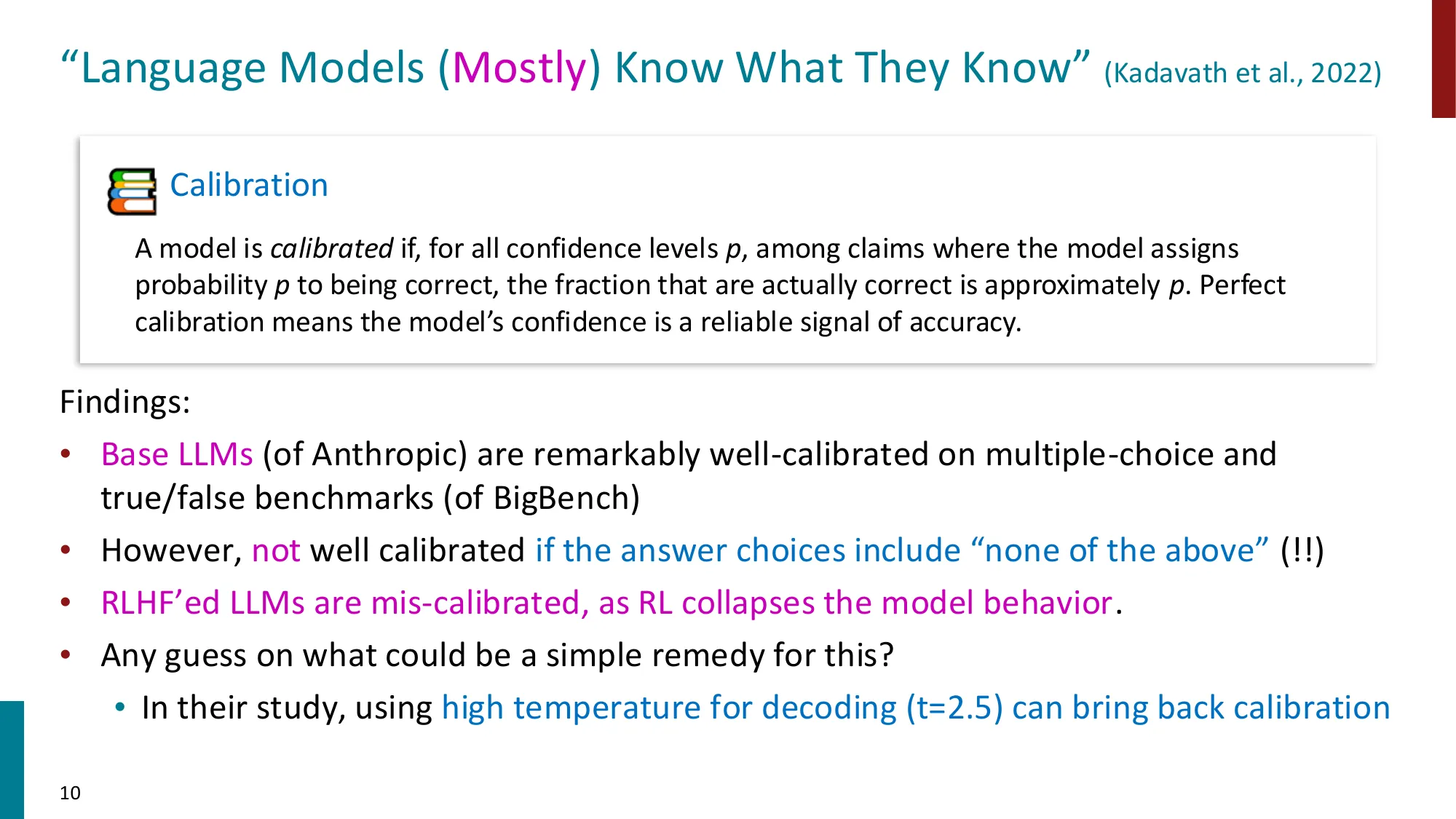 “Language Models (Mostly) Know What They Know” (Kadavath et al., 2022)

Calibration

A model is calibrated if, for all confidence levels p, among claims where the model assigns probability p to being correct, the fraction that are actually correct is approximately p. Perfect calibration means the model’s confidence is a reliable signal of accuracy.

Findings:

• Base LLMs (of Anthropic) are remarkably well-calibrated on multiple-choice and true/false benchmarks (of BigBench)
• However, not well calibrated if the answer choices include “none of the above” (!!)
• RLHF’ed LLMs are mis-calibrated, as RL collapses the model behavior.
• Any guess on what could be a simple remedy for this?
  • In their study, using high temperature for decoding (t=2.5) can bring back calibration

10